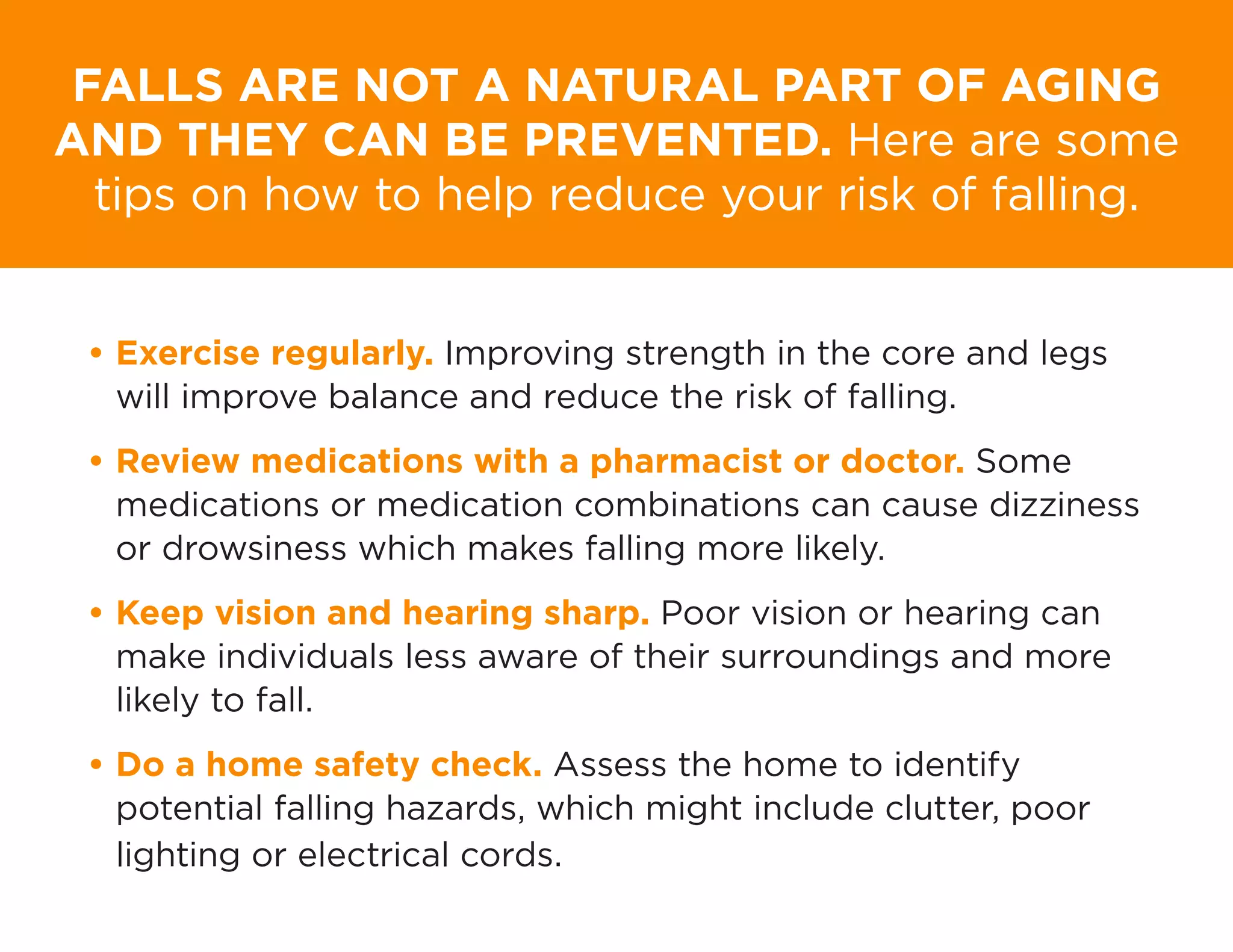 FALLS ARE NOT A NATURAL PART OF AGING AND THEY CAN BE PREVENTED. Here are some tips on how to help reduce your risk of falling.

• Exercise regularly. Improving strength in the core and legs will improve balance and reduce the risk of falling.

• Review medications with a pharmacist or doctor. Some medications or medication combinations can cause dizziness or drowsiness which makes falling more likely.

• Keep vision and hearing sharp. Poor vision or hearing can make individuals less aware of their surroundings and more likely to fall.

• Do a home safety check. Assess the home to identify potential falling hazards, which might include clutter, poor lighting or electrical cords.